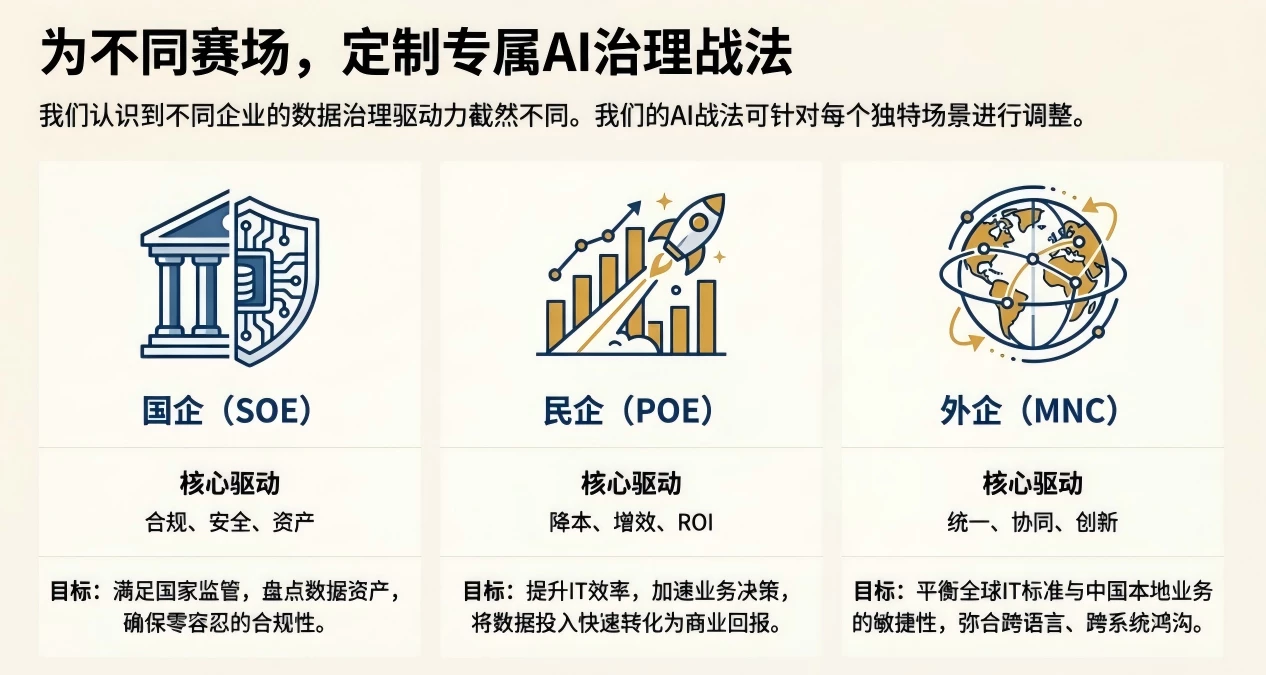 为不同赛场，定制专属AI治理战法

我们认识到不同企业的数据治理驱动力截然不同。我们的AI战法可针对每个独特场景进行调整。

国企（SOE）

核心驱动

合规、安全、资产

目标：满足国家监管，盘点数据资产，确保零容忍的合规性。

民企（POE）

核心驱动

降本、增效、ROI

目标：提升IT效率，加速业务决策，将数据投入快速转化为商业回报。

外企（MNC）

核心驱动

统一、协同、创新

目标：平衡全球IT标准与中国本地业务的敏捷性，弥合跨语言、跨系统鸿沟。